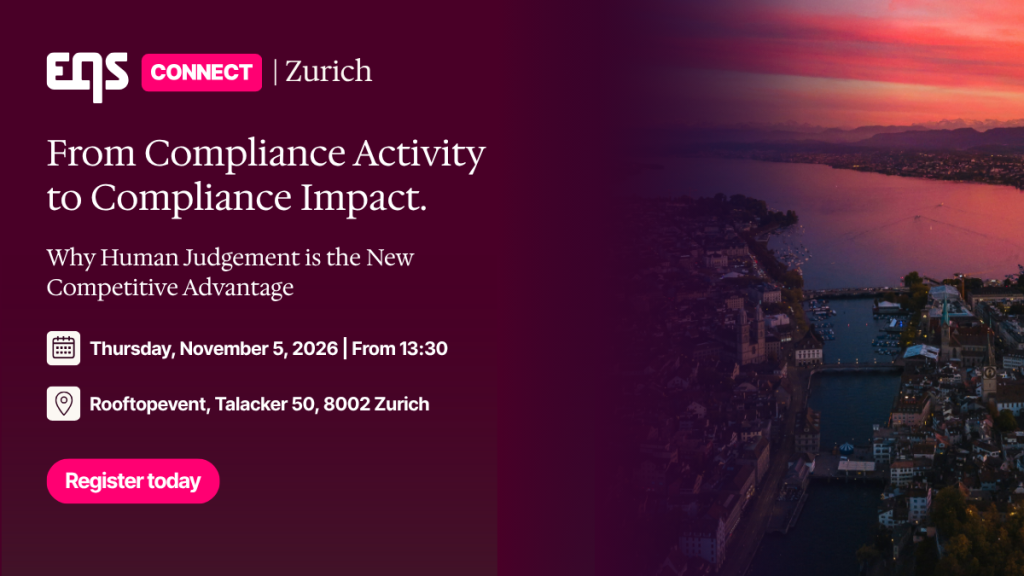 EQS CONNECT | Zurich

From Compliance Activity to Compliance Impact.

Why Human Judgement is the New Competitive Advantage

Thursday, November 5, 2026 | From 13:30

Rooftopevent, Talacker 50, 8002 Zurich

Register today